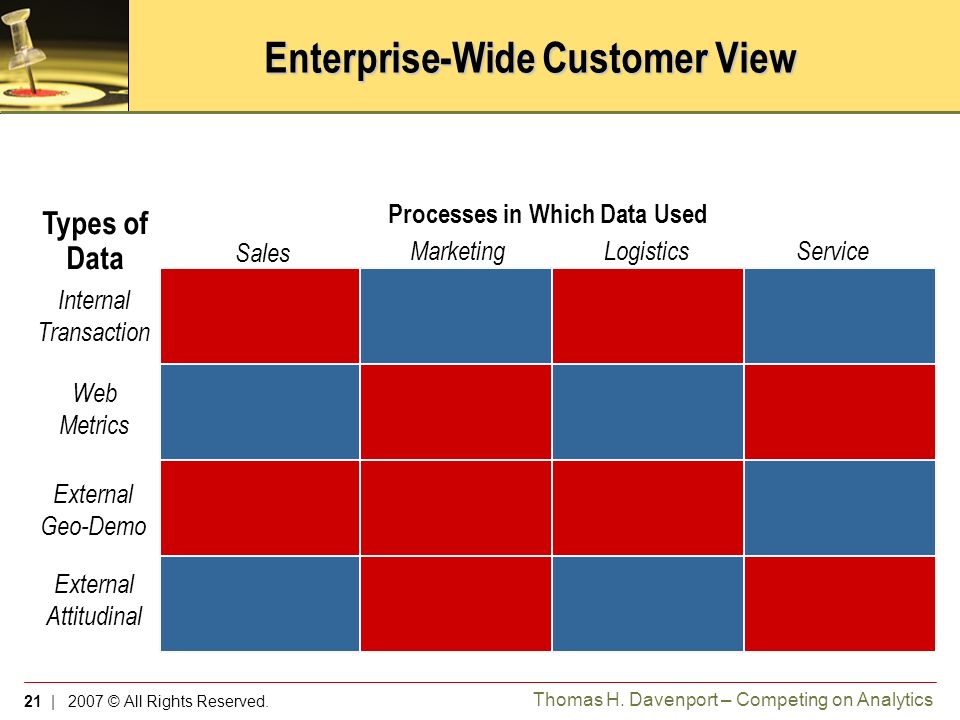 Enterprise-Wide Customer View

Processes in Which Data Used

| Types of Data | Sales | Marketing | Logistics | Service |
|---|---|---|---|---|
| Internal Transaction | | | | |
| Web Metrics | | | | |
| External Geo-Demo | | | | |
| External Attitudinal | | | | |

21 | 2007 © All Rights Reserved.

Thomas H. Davenport – Competing on Analytics